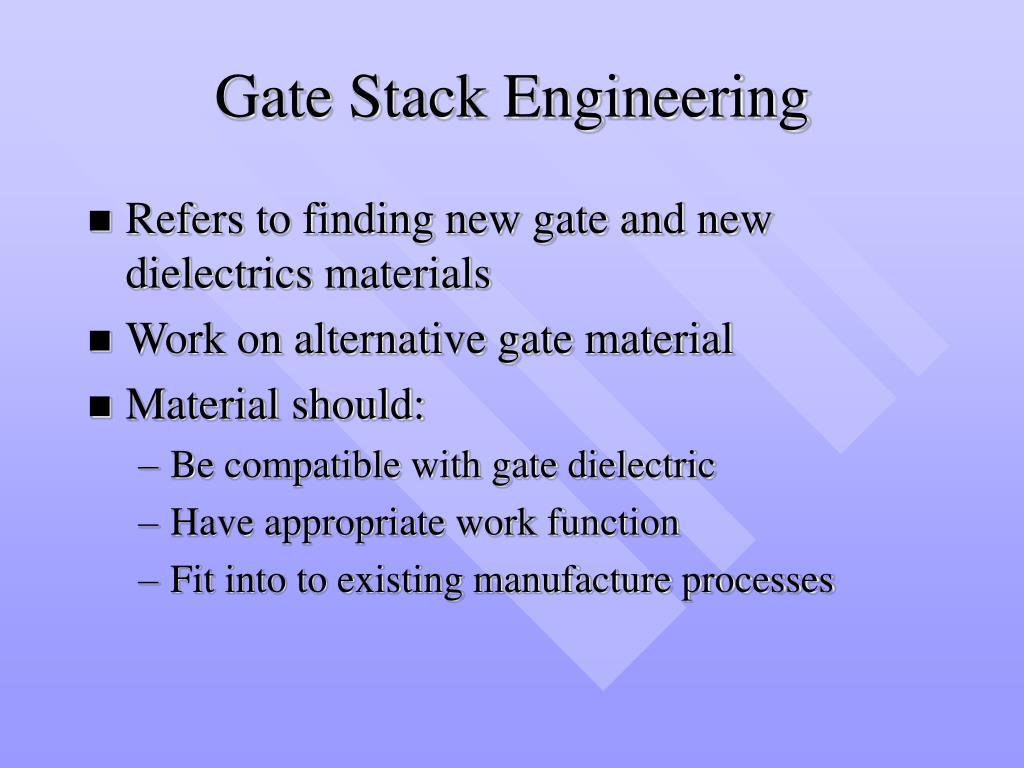 Gate Stack Engineering

■ Refers to finding new gate and new dielectrics materials
■ Work on alternative gate material
■ Material should:
– Be compatible with gate dielectric
– Have appropriate work function
– Fit into to existing manufacture processes